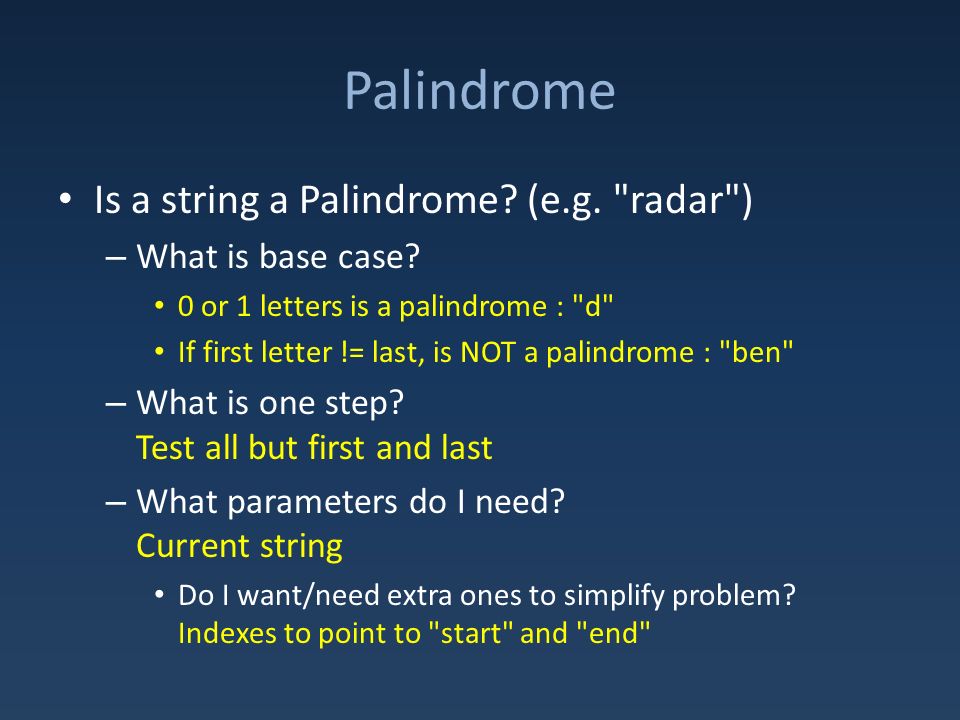 Palindrome

• Is a string a Palindrome? (e.g. "radar")

– What is base case?

• 0 or 1 letters is a palindrome : "d"

• If first letter != last, is NOT a palindrome : "ben"

– What is one step?
Test all but first and last

– What parameters do I need?
Current string

• Do I want/need extra ones to simplify problem?
Indexes to point to "start" and "end"